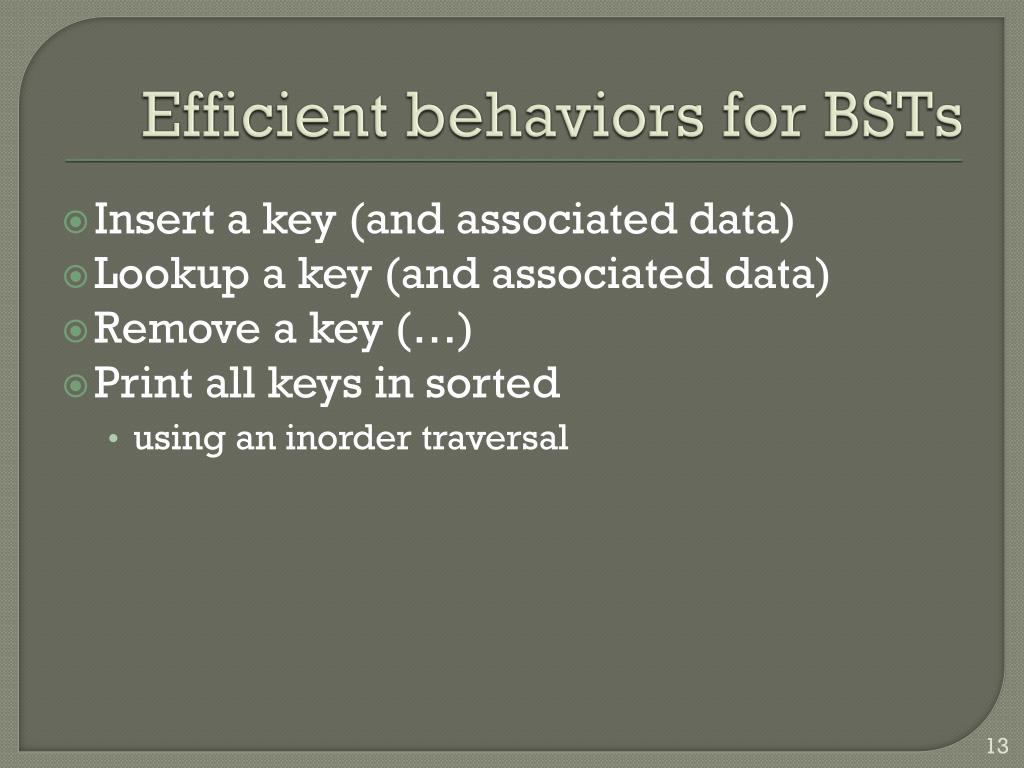 Efficient behaviors for BSTs

Insert a key (and associated data)
Lookup a key (and associated data)
Remove a key (…)
Print all keys in sorted
• using an inorder traversal

13